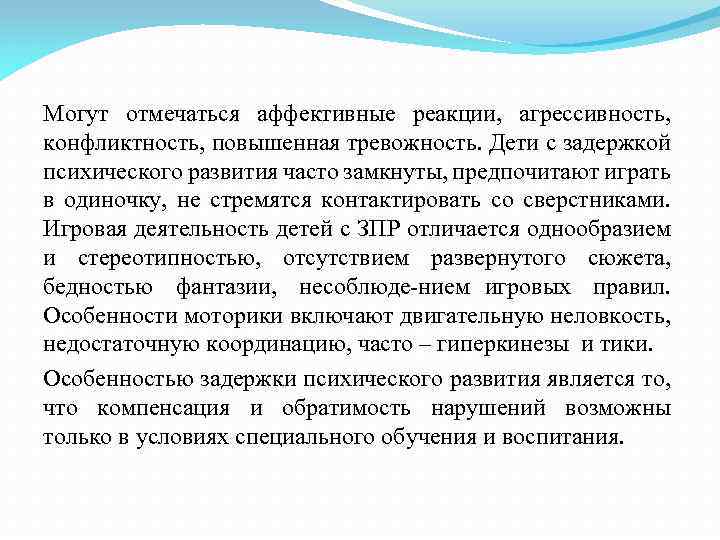 Могут отмечаться аффективные реакции, агрессивность, конфликтность, повышенная тревожность. Дети с задержкой психического развития часто замкнуты, предпочитают играть в одиночку, не стремятся контактировать со сверстниками. Игровая деятельность детей с ЗПР отличается однообразием и стереотипностью, отсутствием развернутого сюжета, бедностью фантазии, несоблюде-нием игровых правил. Особенности моторики включают двигательную неловкость, недостаточную координацию, часто – гиперкинезы и тики.

Особенностью задержки психического развития является то, что компенсация и обратимость нарушений возможны только в условиях специального обучения и воспитания.